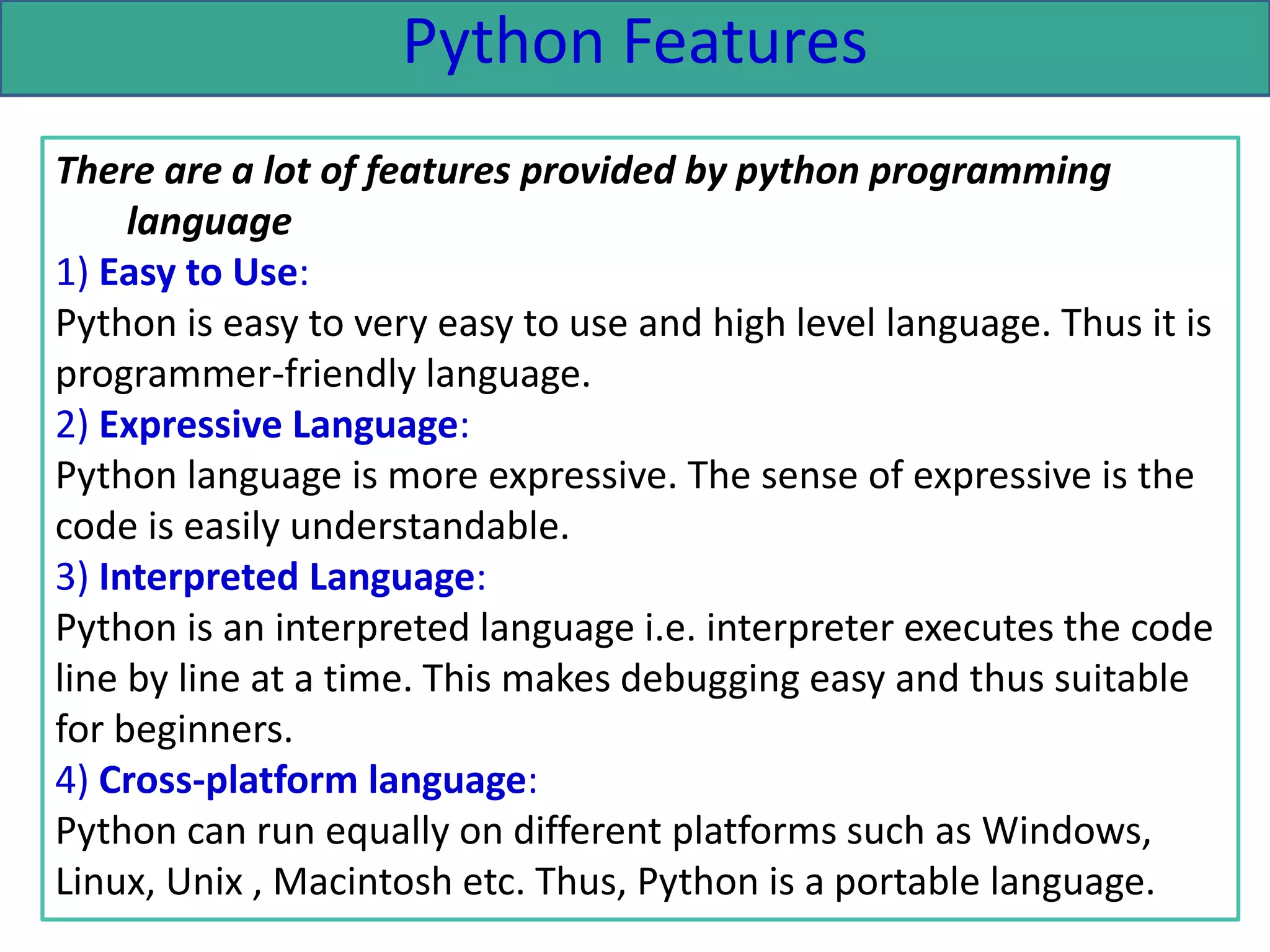 Python Features

There are a lot of features provided by python programming language

1) Easy to Use:

Python is easy to very easy to use and high level language. Thus it is programmer-friendly language.

2) Expressive Language:

Python language is more expressive. The sense of expressive is the code is easily understandable.

3) Interpreted Language:

Python is an interpreted language i.e. interpreter executes the code line by line at a time. This makes debugging easy and thus suitable for beginners.

4) Cross-platform language:

Python can run equally on different platforms such as Windows, Linux, Unix , Macintosh etc. Thus, Python is a portable language.